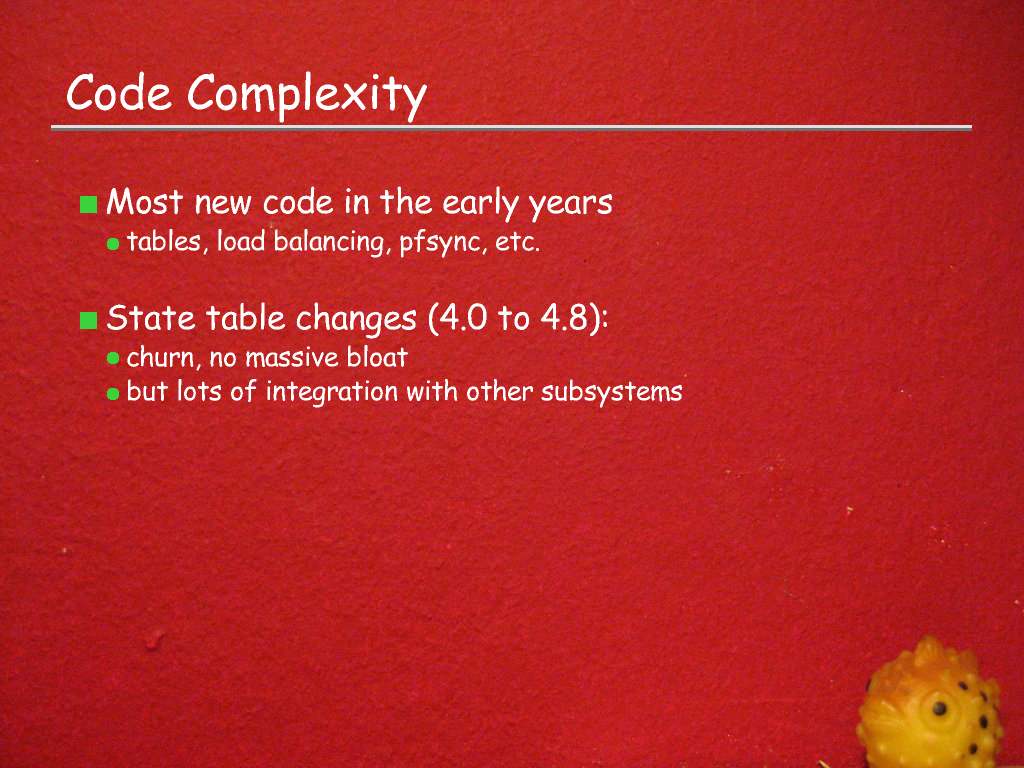 Code Complexity

Most new code in the early years
tables, load balancing, pfsync, etc.

State table changes (4.0 to 4.8):
churn, no massive bloat
but lots of integration with other subsystems